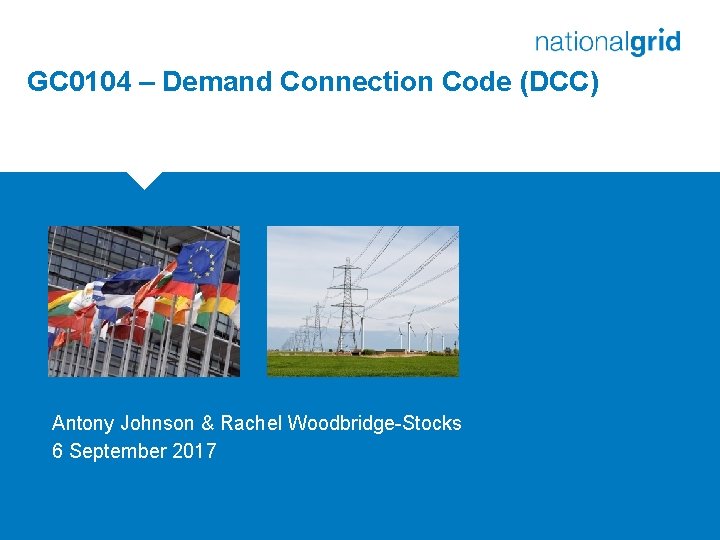 nationalgrid

GC0104 – Demand Connection Code (DCC)

Antony Johnson & Rachel Woodbridge-Stocks
6 September 2017